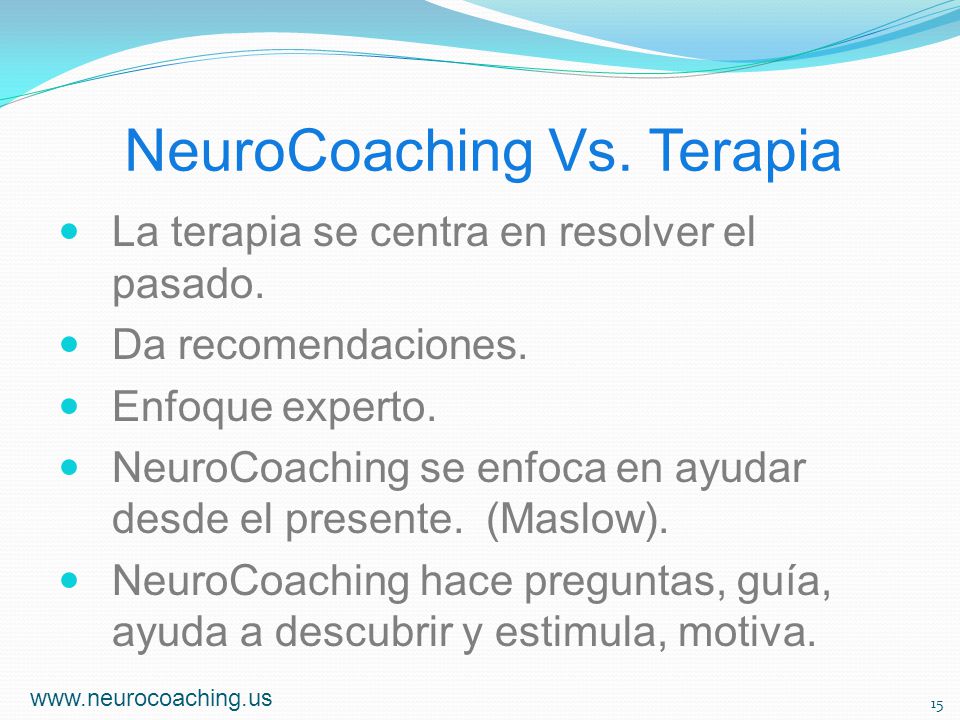 NeuroCoaching Vs. Terapia

- La terapia se centra en resolver el pasado.
- Da recomendaciones.
- Enfoque experto.
- NeuroCoaching se enfoca en ayudar desde el presente. (Maslow).
- NeuroCoaching hace preguntas, guía, ayuda a descubrir y estimula, motiva.

www.neurocoaching.us

15